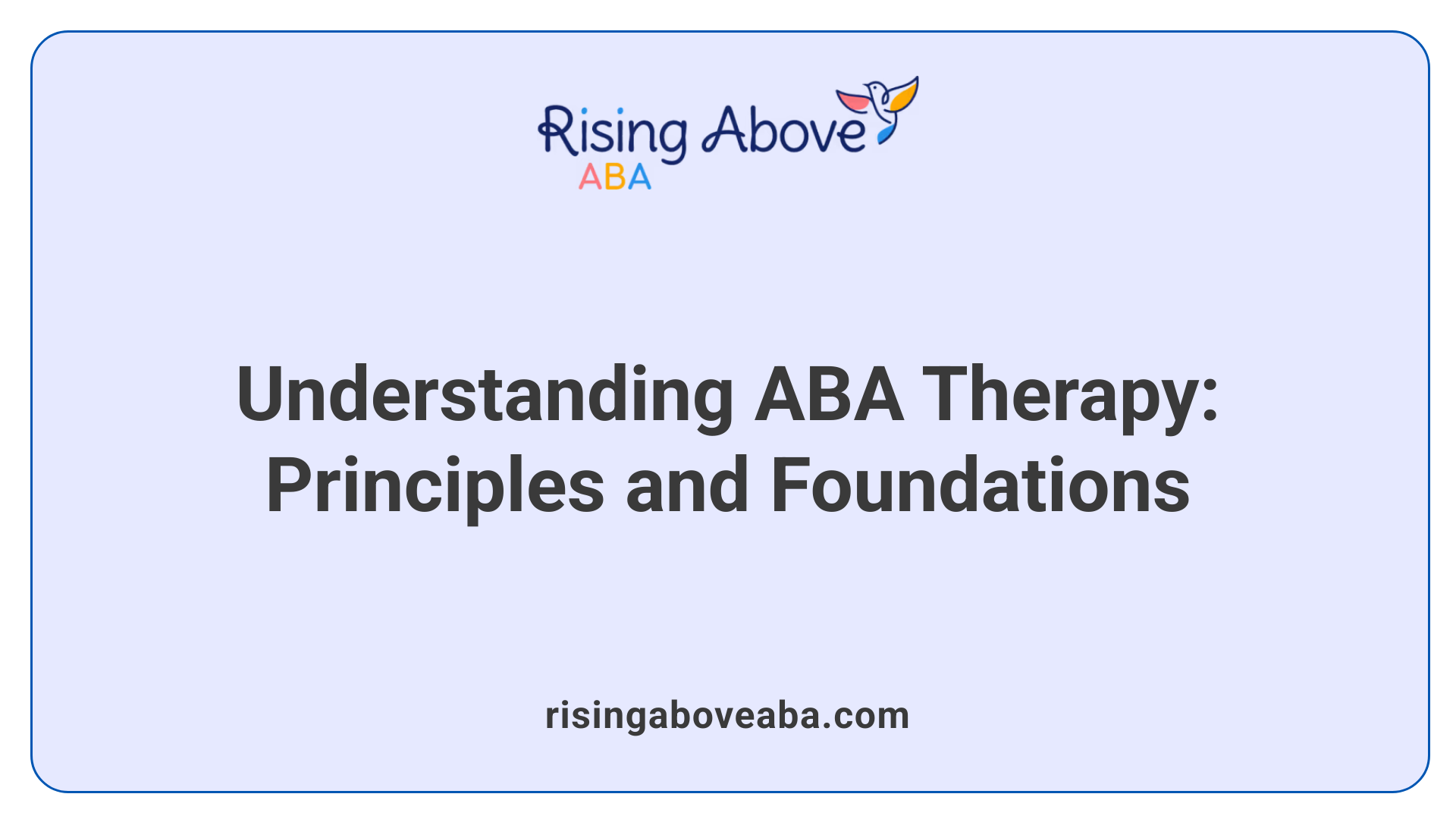 Rising Above
ABA

Understanding ABA Therapy: Principles and Foundations

risingaboveaba.com